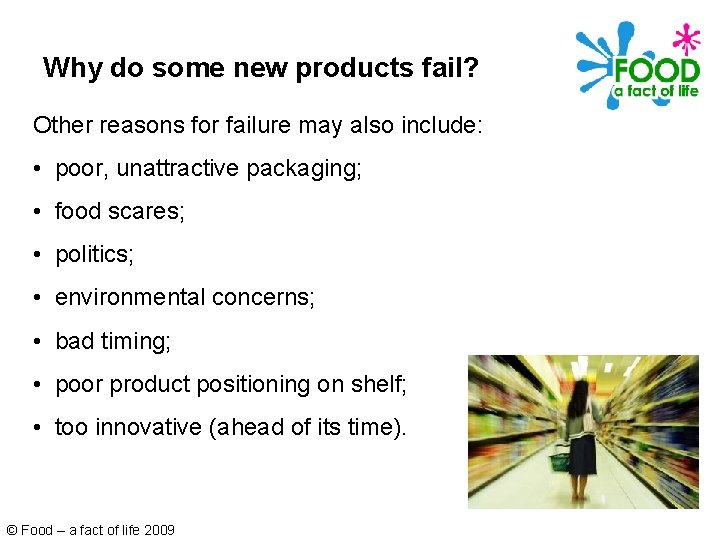 Why do some new products fail?

FOOD
a fact of life

Other reasons for failure may also include:

• poor, unattractive packaging;
• food scares;
• politics;
• environmental concerns;
• bad timing;
• poor product positioning on shelf;
• too innovative (ahead of its time).

© Food – a fact of life 2009